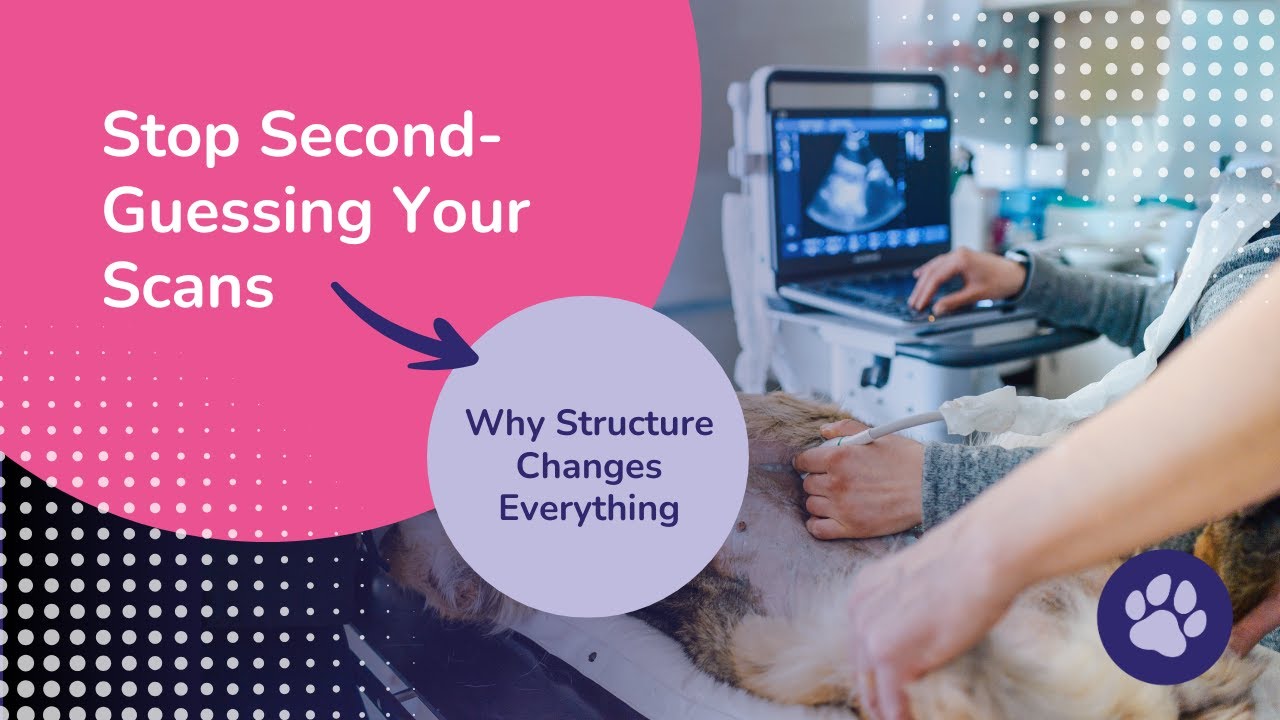 Stop Second-Guessing Your Scans

Why Structure Changes Everything